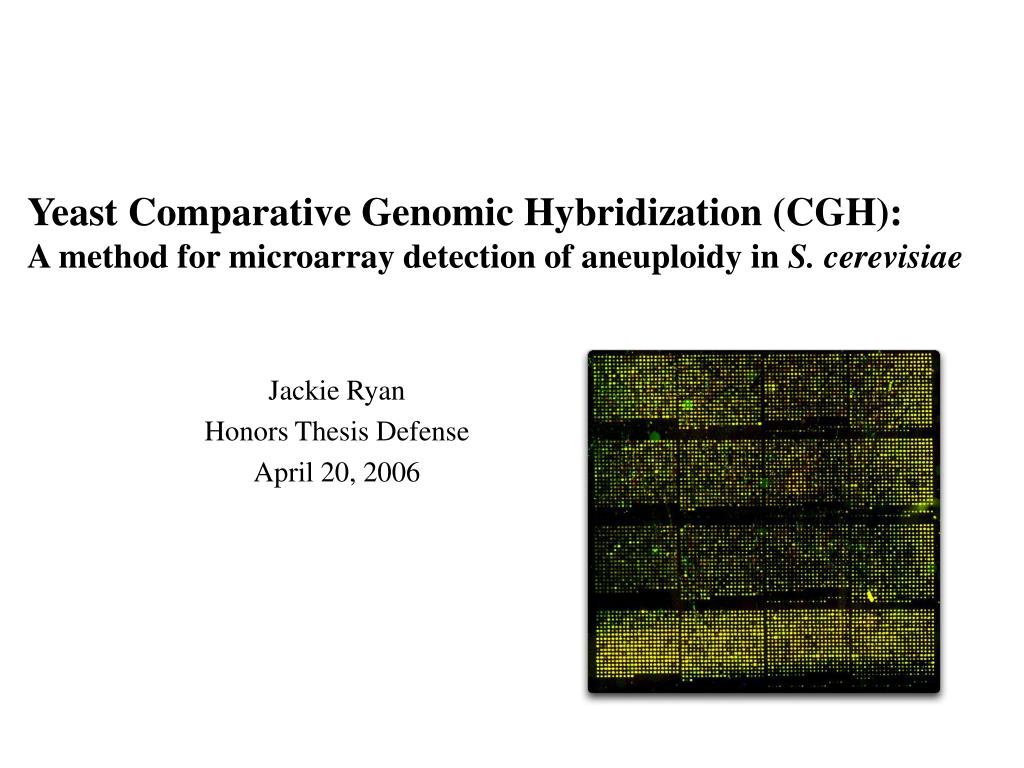 Yeast Comparative Genomic Hybridization (CGH):
A method for microarray detection of aneuploidy in S. cerevisiae

Jackie Ryan
Honors Thesis Defense
April 20, 2006